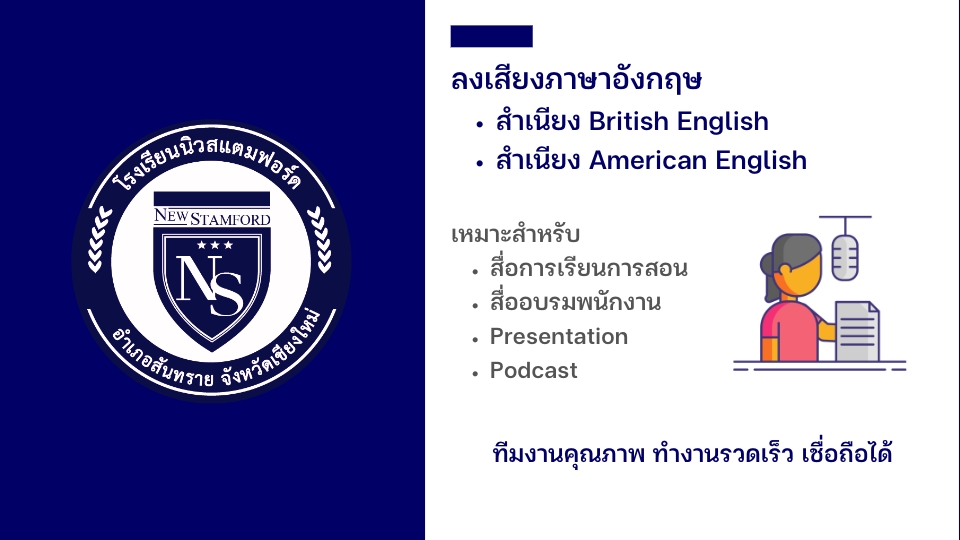 โรงเรียนนิวสแตมฟอร์ด
NEW STAMFORD
NS
อำเภอสันทราย จังหวัดเชียงใหม่

ลงเสียงภาษาอังกฤษ
• สำเนียง British English
• สำเนียง American English

เหมาะสำหรับ
• สื่อการเรียนการสอน
• สื่ออบรมพนักงาน
• Presentation
• Podcast

ทีมงานคุณภาพ ทำงานรวดเร็ว เชื่อถือได้